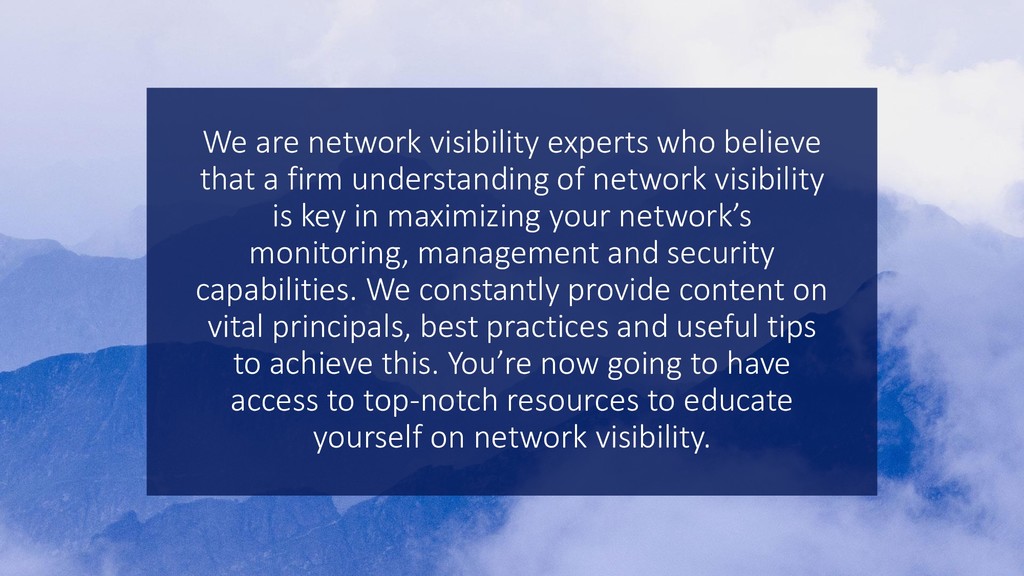 We are network visibility experts who believe that a firm understanding of network visibility is key in maximizing your network’s monitoring, management and security capabilities. We constantly provide content on vital principals, best practices and useful tips to achieve this. You’re now going to have access to top-notch resources to educate yourself on network visibility.